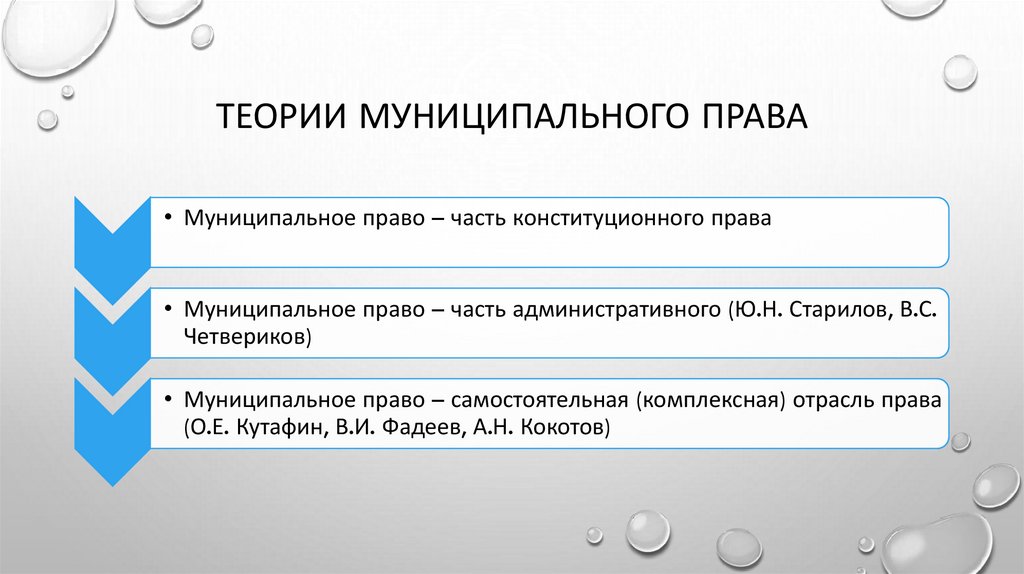 ТЕОРИИ МУНИЦИПАЛЬНОГО ПРАВА

• Муниципальное право – часть конституционного права

• Муниципальное право – часть административного (Ю.Н. Старилов, В.С. Четвериков)

• Муниципальное право – самостоятельная (комплексная) отрасль права (О.Е. Кутафин, В.И. Фадеев, А.Н. Кокотов)